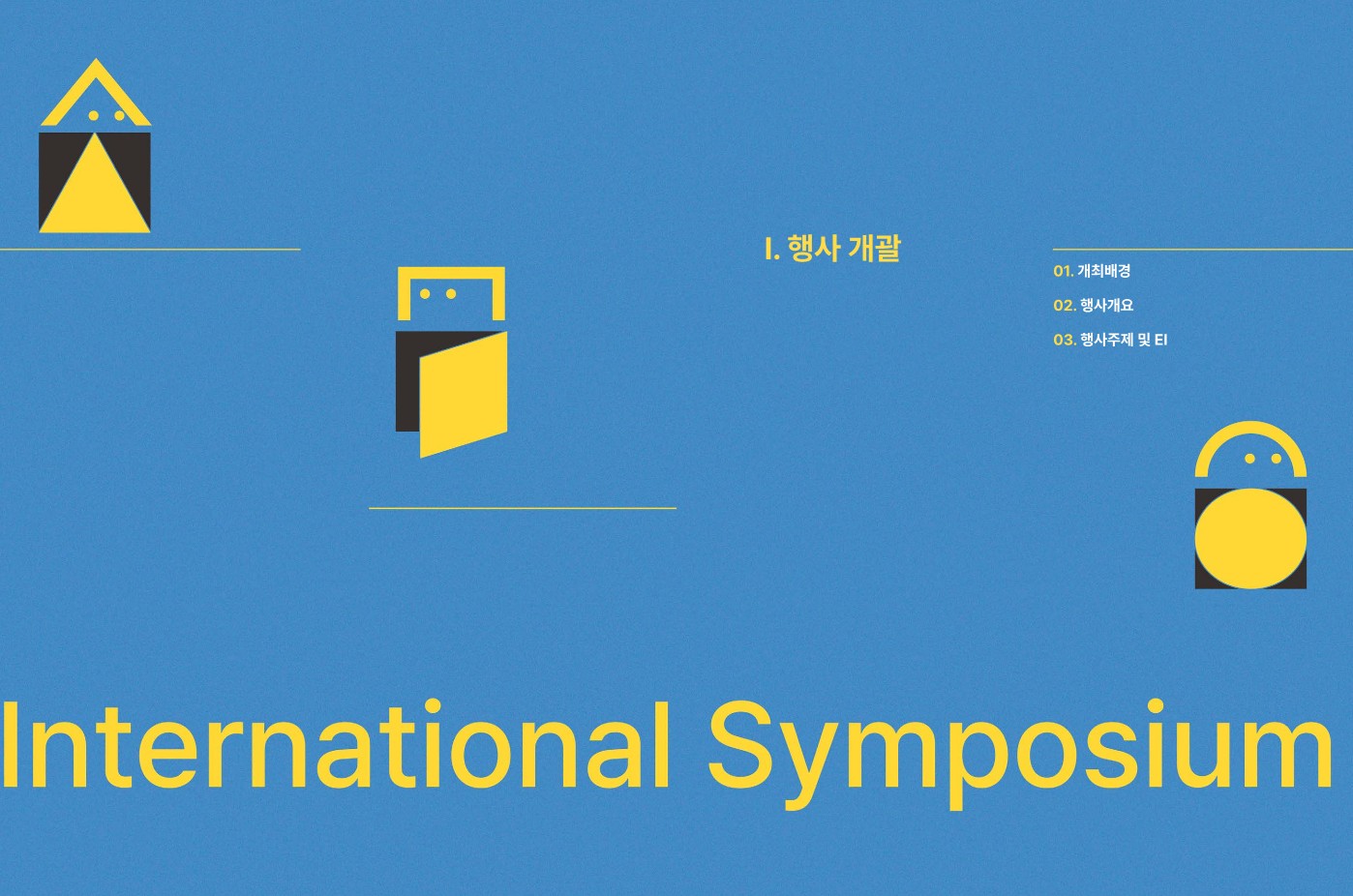 I. 행사 개괄

01. 개최배경
02. 행사개요
03. 행사주제 및 EI

International Symposium